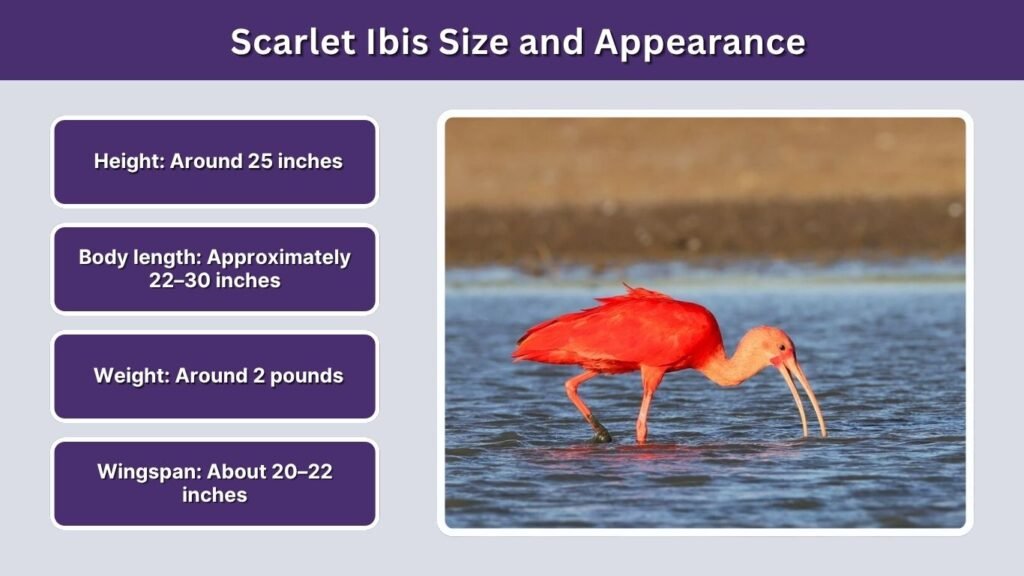 Scarlet Ibis Size and Appearance

Height: Around 25 inches

Body length: Approximately 22–30 inches

Weight: Around 2 pounds

Wingspan: About 20–22 inches